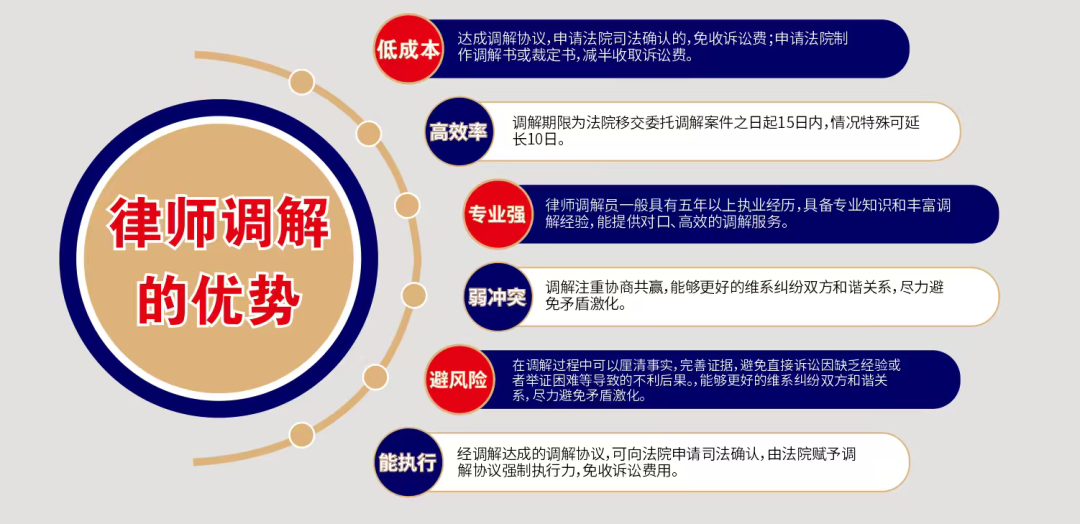 律师调解的优势

低成本
达成调解协议，申请法院司法确认的，免收诉讼费；申请法院制作调解书或裁定书，减半收取诉讼费。

高效率
调解期限为法院移交委托调解案件之日起15日内，情况特殊可延长10日。

专业强
律师调解员一般具有五年以上执业经历，具备专业知识和丰富调解经验，能提供对口、高效的调解服务。

弱冲突
调解注重协商共赢，能够更好的维系纠纷双方和谐关系，尽力避免矛盾激化。

避风险
在调解过程中可以厘清事实，完善证据，避免直接诉讼因缺乏经验或者举证困难等导致的不利后果。能够更好的维系纠纷双方和谐关系，尽力避免矛盾激化。

能执行
经调解达成的调解协议，可向法院申请司法确认，由法院赋予调解协议强制执行力，免收诉讼费用。